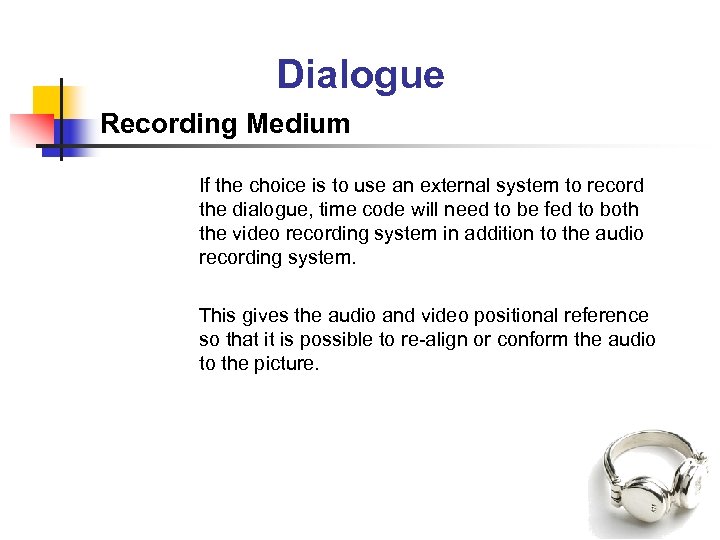 Dialogue

Recording Medium

If the choice is to use an external system to record the dialogue, time code will need to be fed to both the video recording system in addition to the audio recording system.

This gives the audio and video positional reference so that it is possible to re-align or conform the audio to the picture.